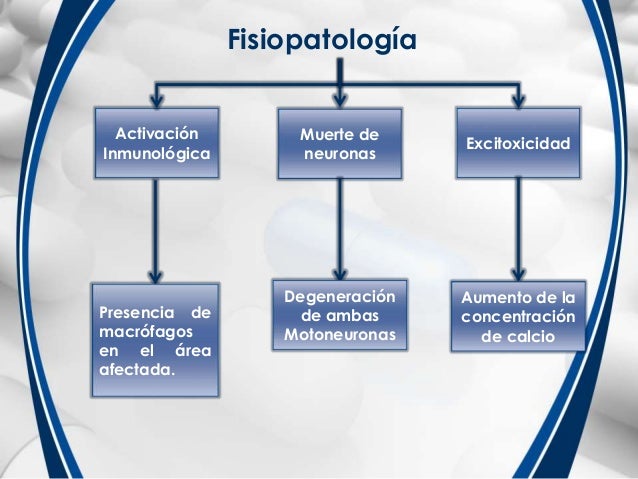 Fisiopatología

Activación Inmunológica

Muerte de neuronas

Excitoxicidad

Presencia de macrófagos en el área afectada.

Degeneración de ambas Motoneuronas

Aumento de la concentración de calcio